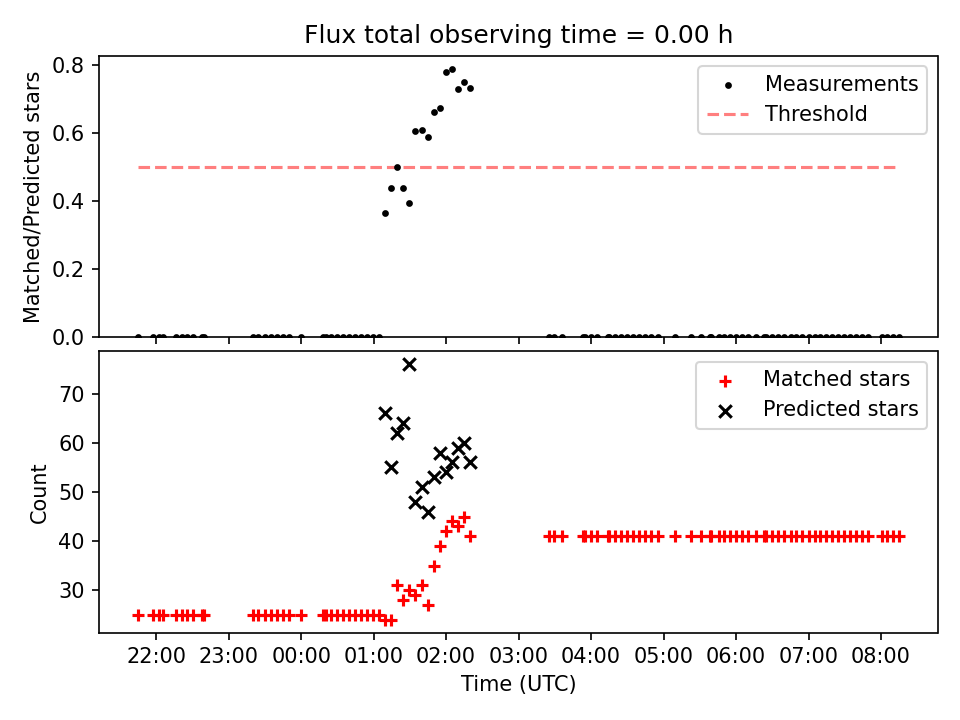 Flux total observing time = 0.00 h

Matched/Predicted stars
0.8
0.6
0.4
0.2
0.0

Measurements
Threshold

Count
70
60
50
40
30

Matched stars
Predicted stars

22:00
23:00
00:00
01:00
02:00
03:00
04:00
05:00
06:00
07:00
08:00
Time (UTC)